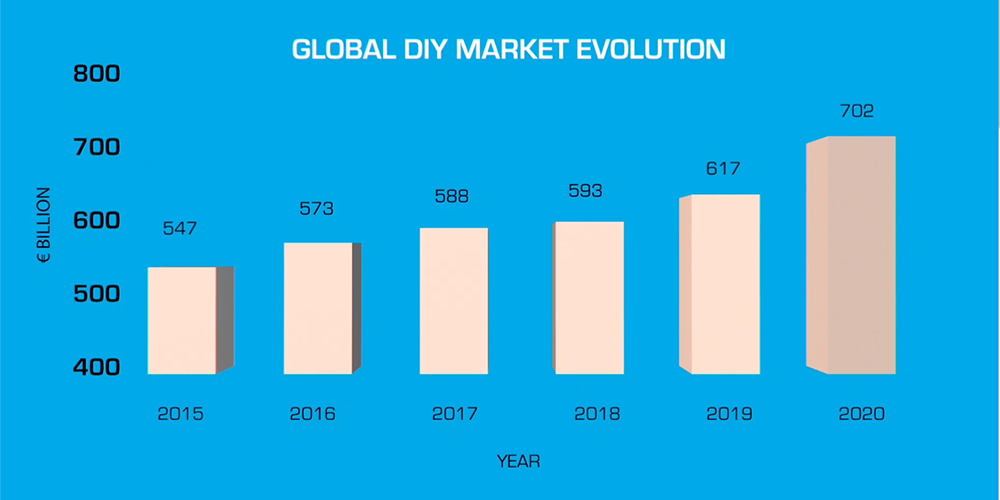 GLOBAL DIY MARKET EVOLUTION

800
700
600
500
400

€ BILLION

547
573
588
593
617
702

2015
2016
2017
2018
2019
2020

YEAR